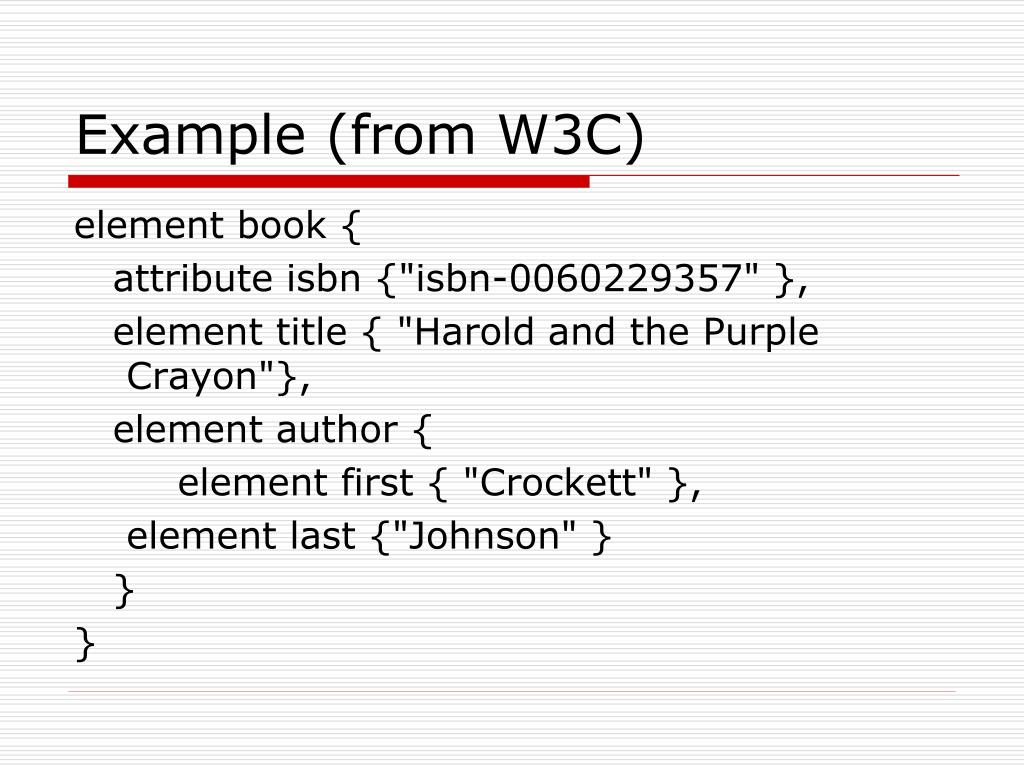 Example (from W3C)

element book {
attribute isbn {"isbn-0060229357" },
element title { "Harold and the Purple Crayon"},
element author {
element first { "Crockett" },
element last {"Johnson" }
}
}